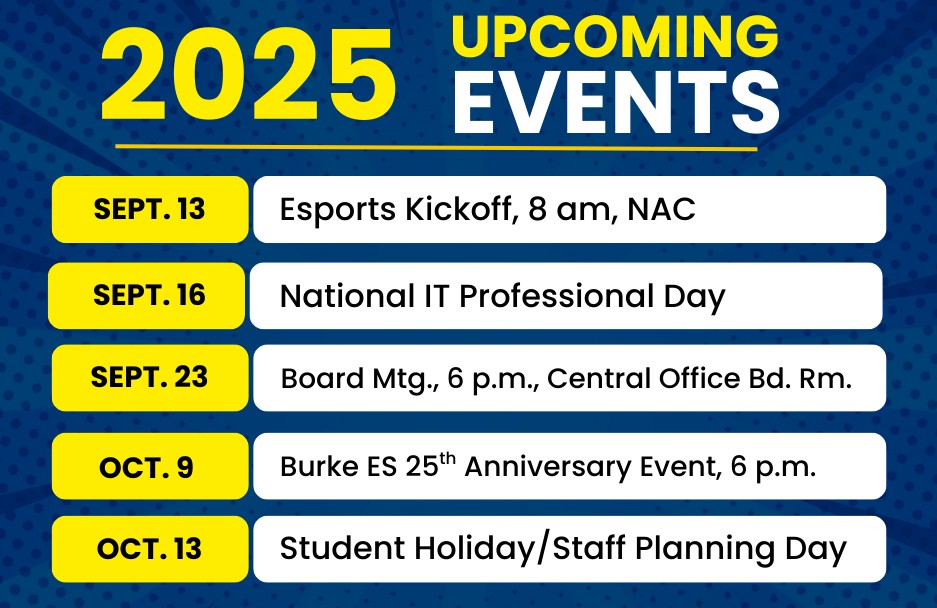 2025 UPCOMING EVENTS

| | |
|---|---|
| SEPT. 13 | Esports Kickoff, 8 am, NAC |
| SEPT. 16 | National IT Professional Day |
| SEPT. 23 | Board Mtg., 6 p.m., Central Office Bd. Rm. |
| OCT. 9 | Burke ES 25$^{th}$ Anniversary Event, 6 p.m. |
| OCT. 13 | Student Holiday/Staff Planning Day |